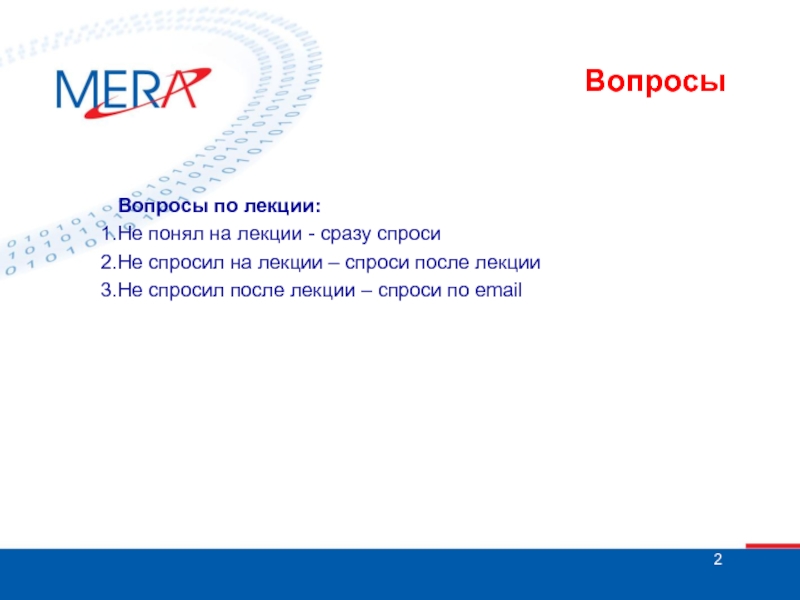 MERA

Вопросы

Вопросы по лекции:

1.Не понял на лекции - сразу спроси

2.Не спросил на лекции – спроси после лекции

3.Не спросил после лекции – спроси по email

2